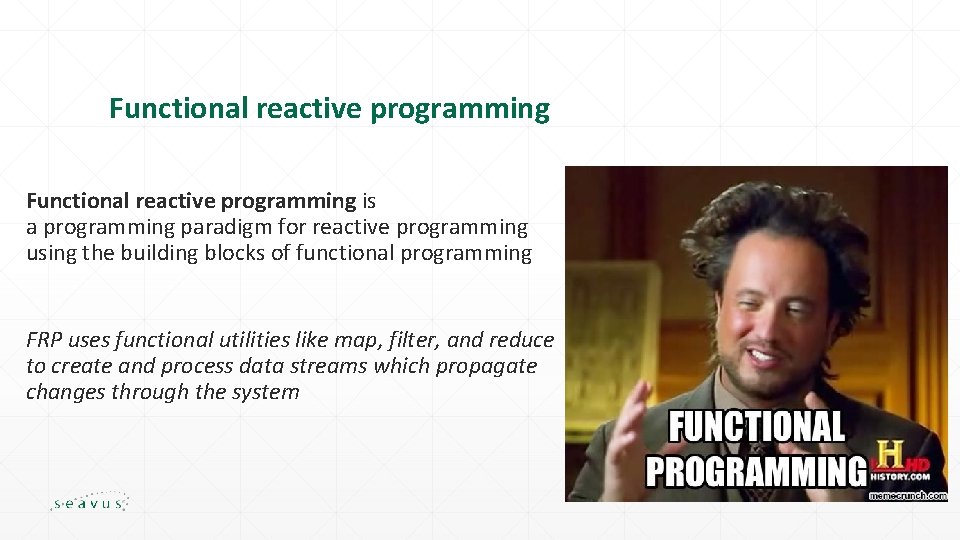 Functional reactive programming

Functional reactive programming is a programming paradigm for reactive programming using the building blocks of functional programming

FRP uses functional utilities like map, filter, and reduce to create and process data streams which propagate changes through the system

FUNCTIONAL PROGRAMMING

H HD HISTORY.COM

memecrunch.com

seavus